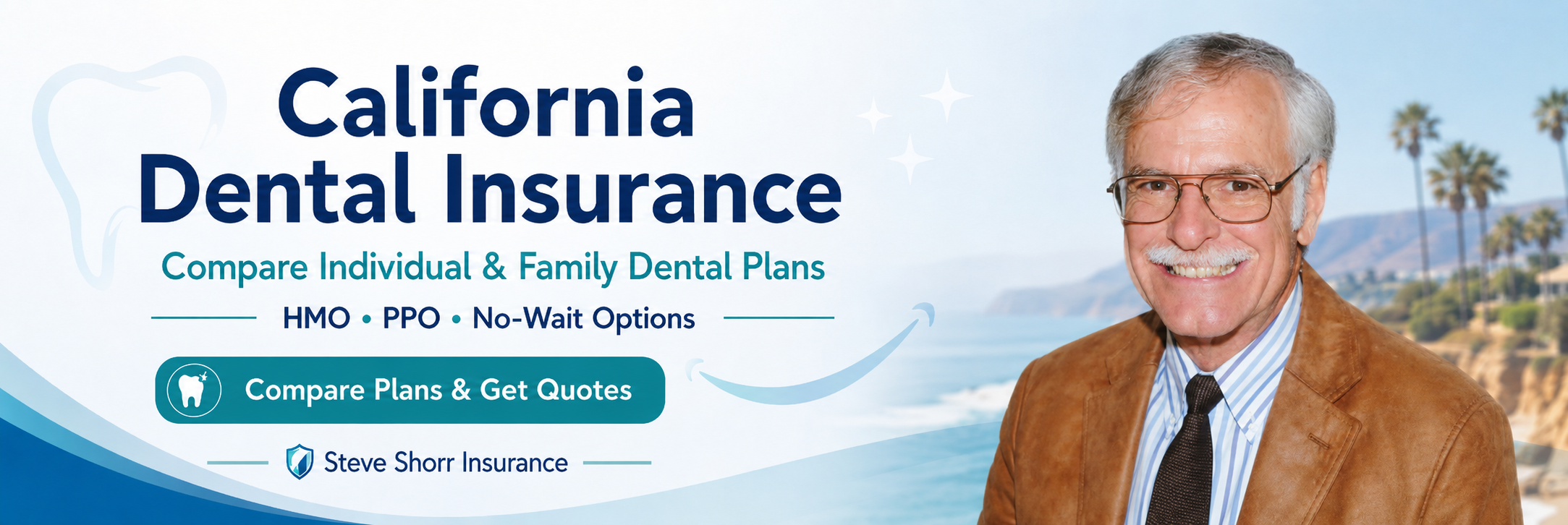 California Dental Insurance

Compare Individual & Family Dental Plans

HMO • PPO • No-Wait Options

Compare Plans & Get Quotes

Steve Shorr Insurance